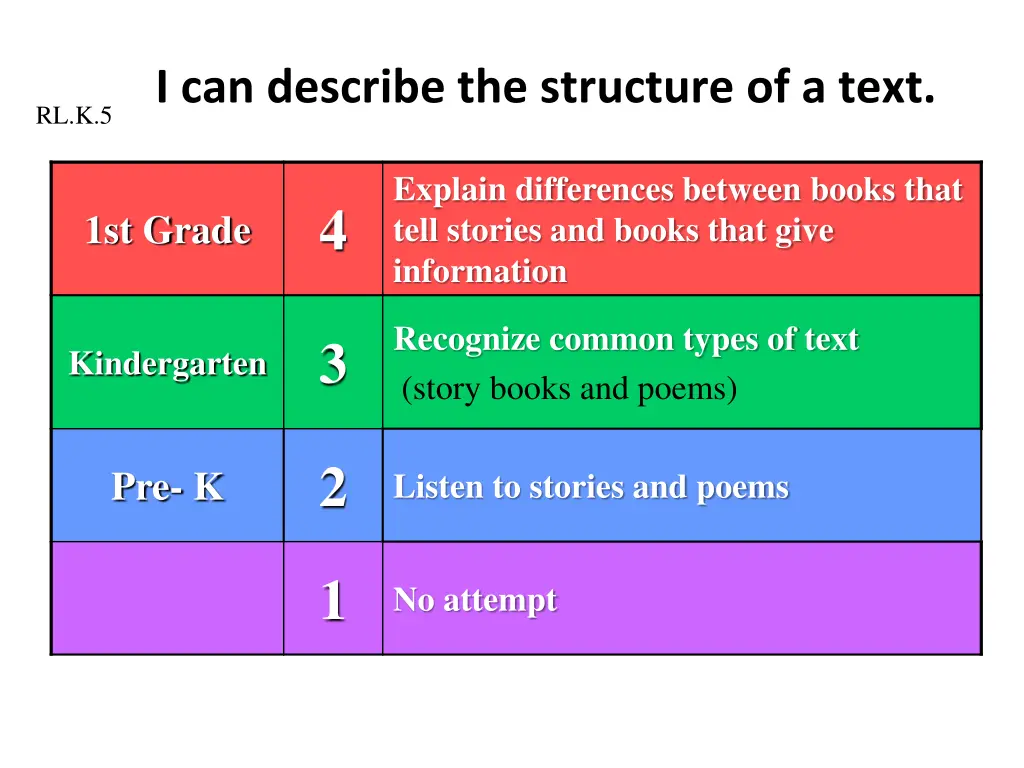 I can describe the structure of a text.

RL.K.5

| | | |
|---|---|---|
| 1st Grade | 4 | Explain differences between books that tell stories and books that give information |
| Kindergarten | 3 | Recognize common types of text (story books and poems) |
| Pre- K | 2 | Listen to stories and poems |
| | 1 | No attempt |